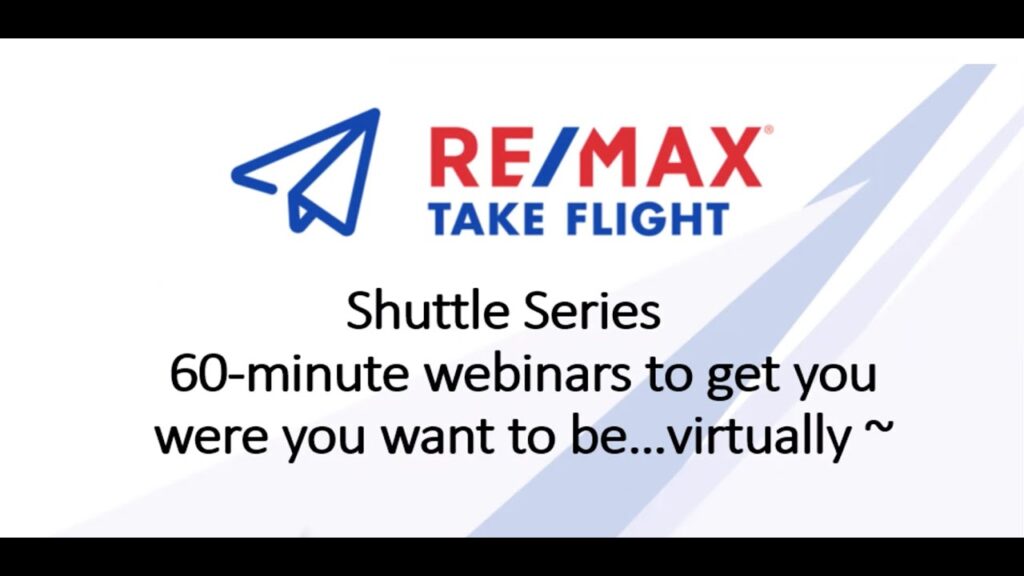 RE/MAX®
TAKE FLIGHT

Shuttle Series
60-minute webinars to get you were you want to be...virtually ~